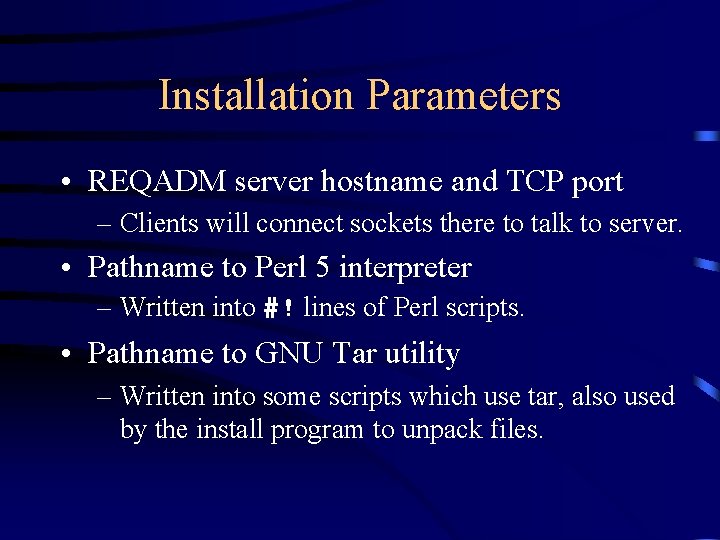 Installation Parameters

• REQADM server hostname and TCP port
– Clients will connect sockets there to talk to server.

• Pathname to Perl 5 interpreter
– Written into #! lines of Perl scripts.

• Pathname to GNU Tar utility
– Written into some scripts which use tar, also used by the install program to unpack files.